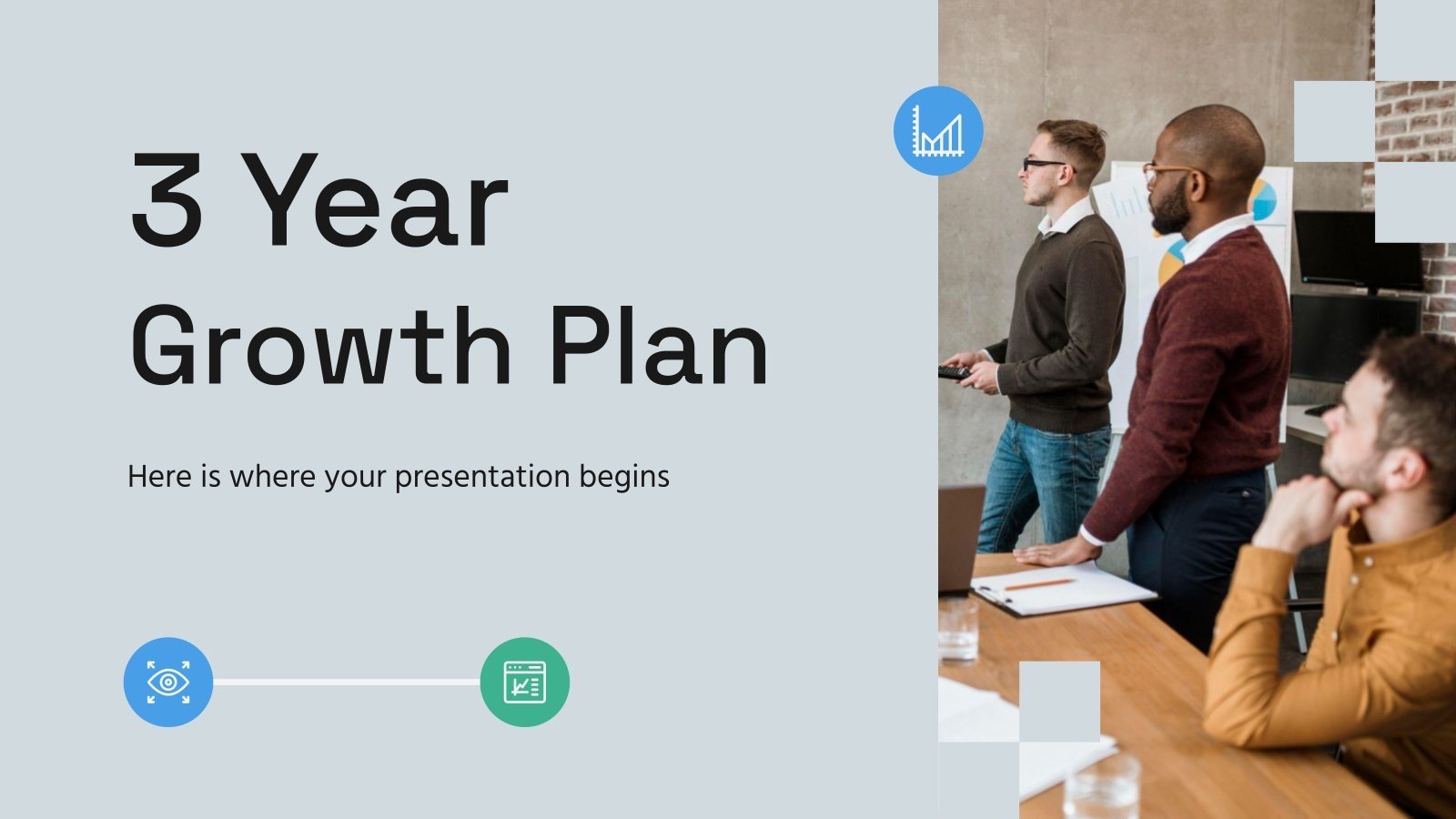 3 Year Growth Plan

Here is where your presentation begins